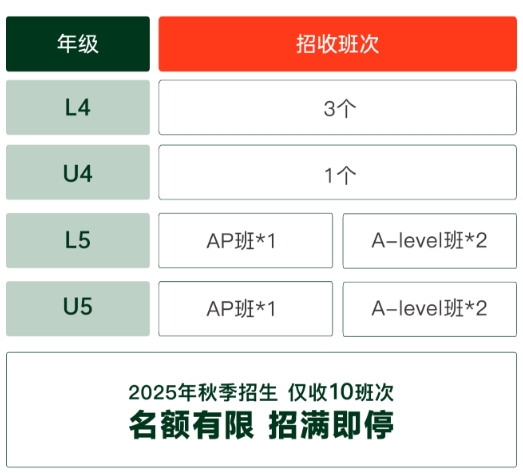 | 年级 | 招收班次 | |
|---|---|---|
| L4 | 3个 | |
| U4 | 1个 | |
| L5 | AP班*1 | A-level班*2 |
| U5 | AP班*1 | A-level班*2 |

2025年秋季招生 仅收10班次
名额有限 招满即停